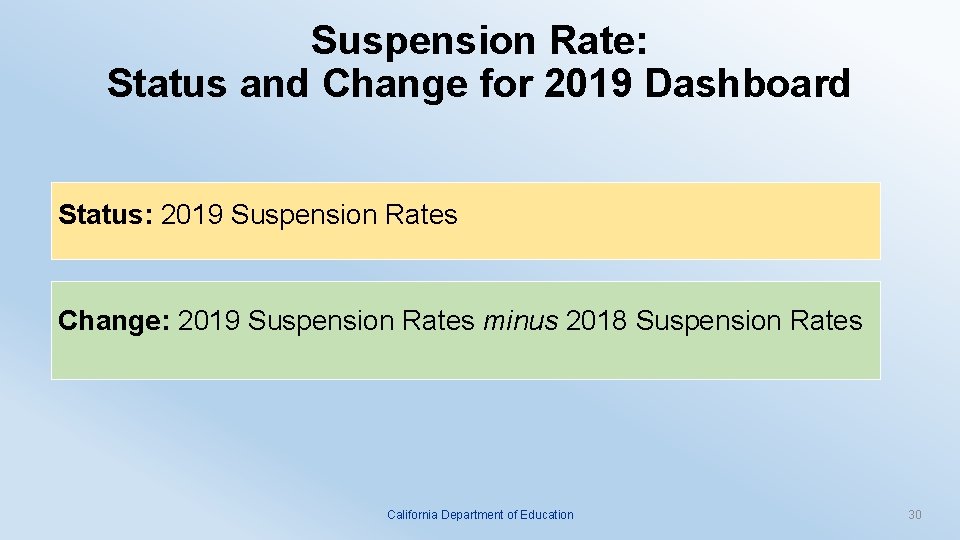 Suspension Rate:
Status and Change for 2019 Dashboard

Status: 2019 Suspension Rates

Change: 2019 Suspension Rates minus 2018 Suspension Rates

California Department of Education

30